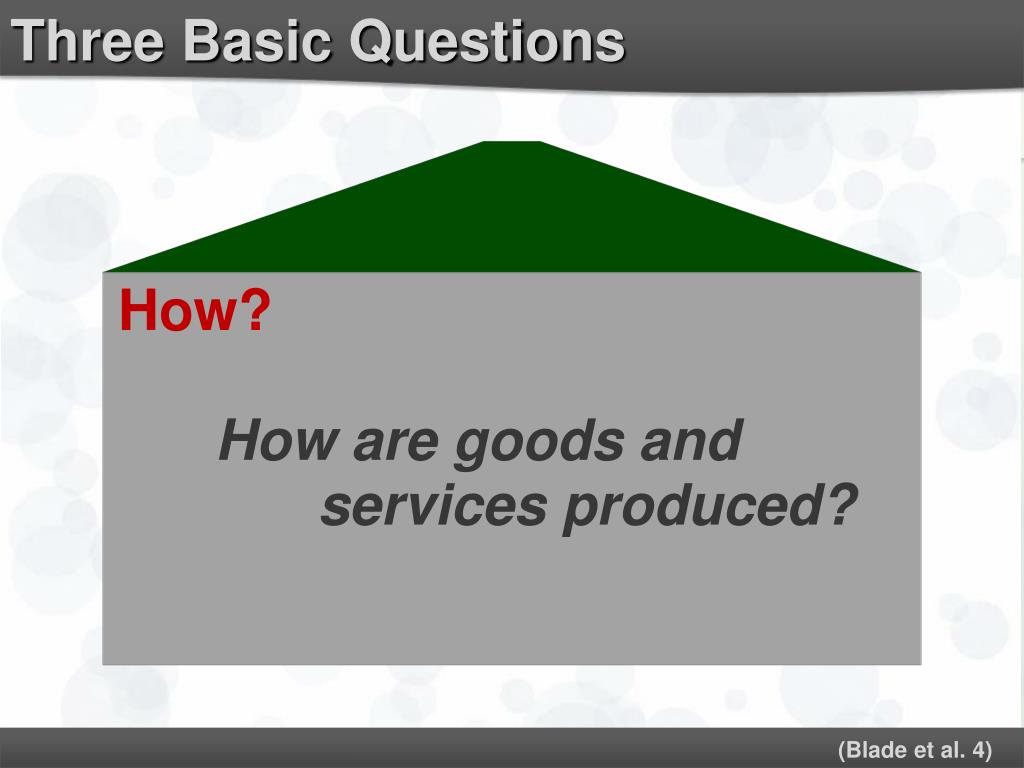 Three Basic Questions

How?

How are goods and services produced?

(Blade et al. 4)